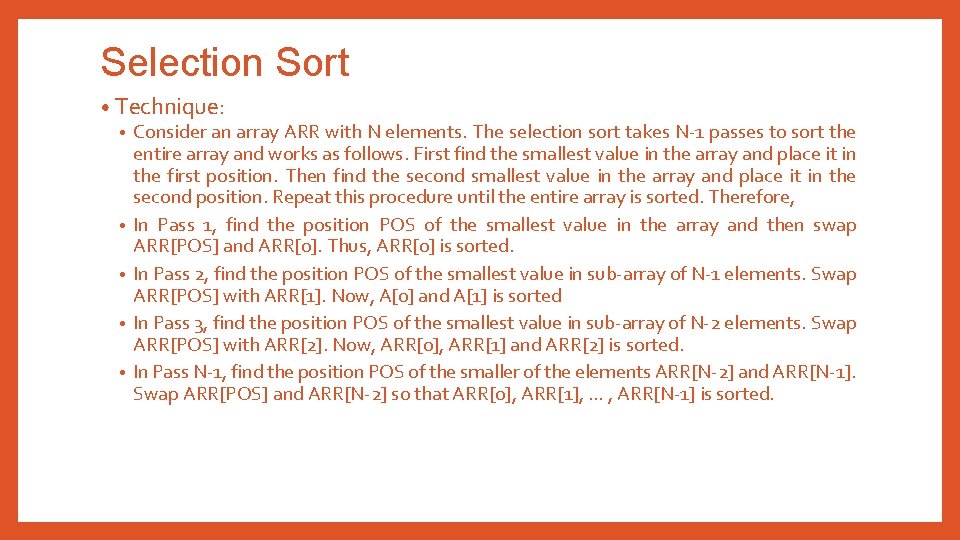 Selection Sort

• Technique:

• Consider an array ARR with N elements. The selection sort takes N-1 passes to sort the entire array and works as follows. First find the smallest value in the array and place it in the first position. Then find the second smallest value in the array and place it in the second position. Repeat this procedure until the entire array is sorted. Therefore,

• In Pass 1, find the position POS of the smallest value in the array and then swap ARR[POS] and ARR[0]. Thus, ARR[0] is sorted.

• In Pass 2, find the position POS of the smallest value in sub-array of N-1 elements. Swap ARR[POS] with ARR[1]. Now, A[0] and A[1] is sorted

• In Pass 3, find the position POS of the smallest value in sub-array of N-2 elements. Swap ARR[POS] with ARR[2]. Now, ARR[0], ARR[1] and ARR[2] is sorted.

• In Pass N-1, find the position POS of the smaller of the elements ARR[N-2] and ARR[N-1]. Swap ARR[POS] and ARR[N-2] so that ARR[0], ARR[1], … , ARR[N-1] is sorted.